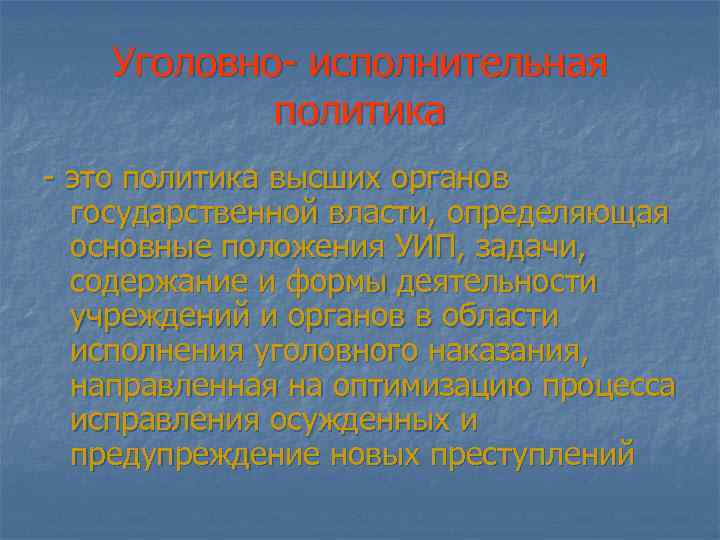 Уголовно- исполнительная политика

- это политика высших органов государственной власти, определяющая основные положения УИП, задачи, содержание и формы деятельности учреждений и органов в области исполнения уголовного наказания, направленная на оптимизацию процесса исправления осужденных и предупреждение новых преступлений